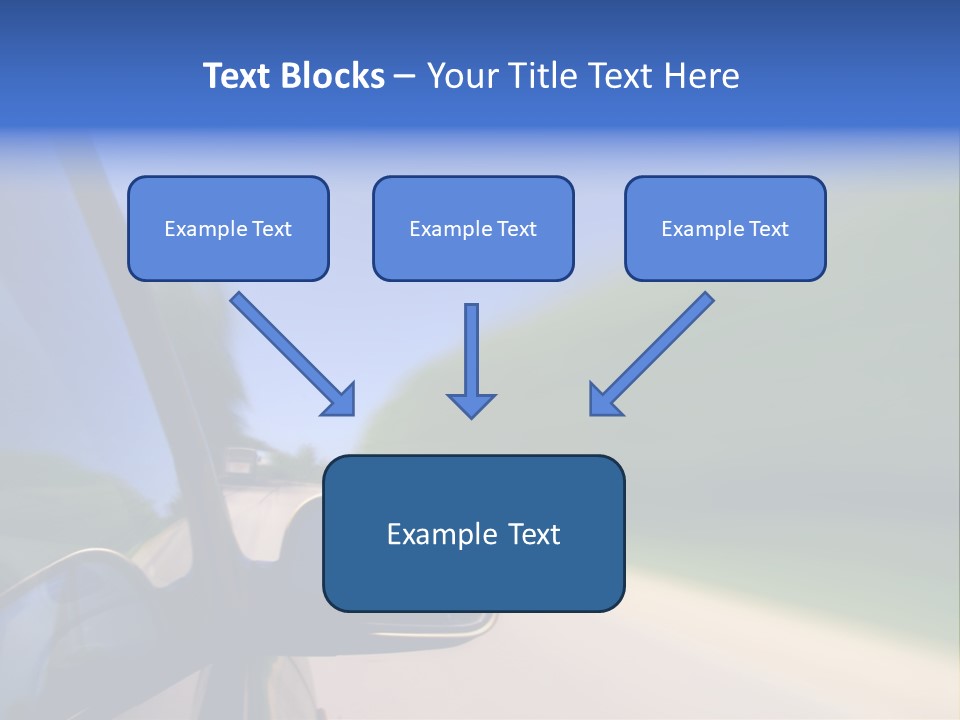 Text Blocks – Your Title Text Here

Example Text

Example Text

Example Text

Example Text